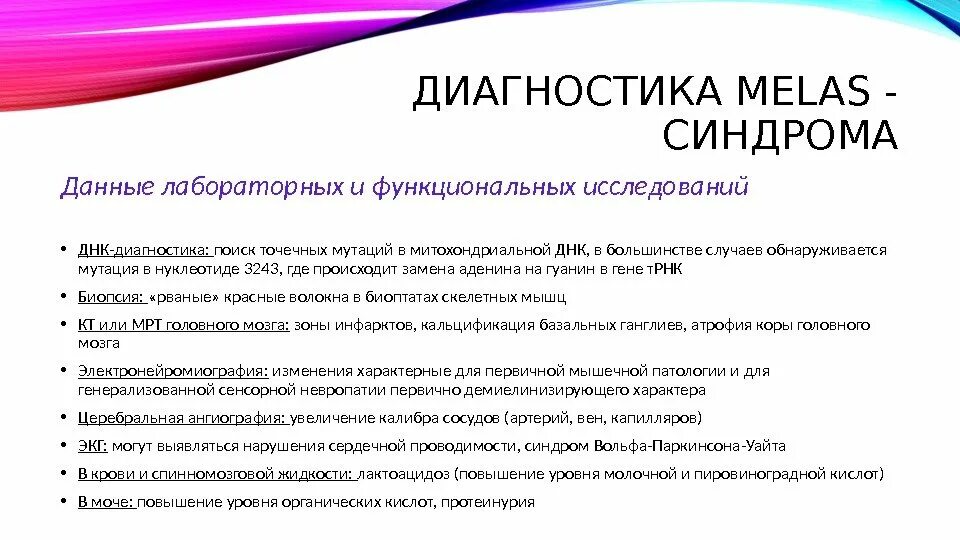 ДИАГНОСТИКА MELAS - СИНДРОМА

Данные лабораторных и функциональных исследований

• ДНК-диагностика: поиск точечных мутаций в митохондриальной ДНК, в большинстве случаев обнаруживается мутация в нуклеотиде 3243, где происходит замена аденина на гуанин в гене тРНК

• Биопсия: «рваные» красные волокна в биоптатах скелетных мышц

• КТ или МРТ головного мозга: зоны инфарктов, кальцификация базальных ганглиев, атрофия коры головного мозга

• Электронейромиография: изменения характерные для первичной мышечной патологии и для генерализованной сенсорной невропатии первично демиелинизирующего характера

• Церебральная ангиография: увеличение калибра сосудов (артерий, вен, капилляров)

• ЭКГ: могут выявляться нарушения сердечной проводимости, синдром Вольфа-Паркинсона-Уайта

• В крови и спинномозговой жидкости: лактоацидоз (повышение уровня молочной и пировиноградной кислот)

• В моче: повышение уровня органических кислот, протеинурия